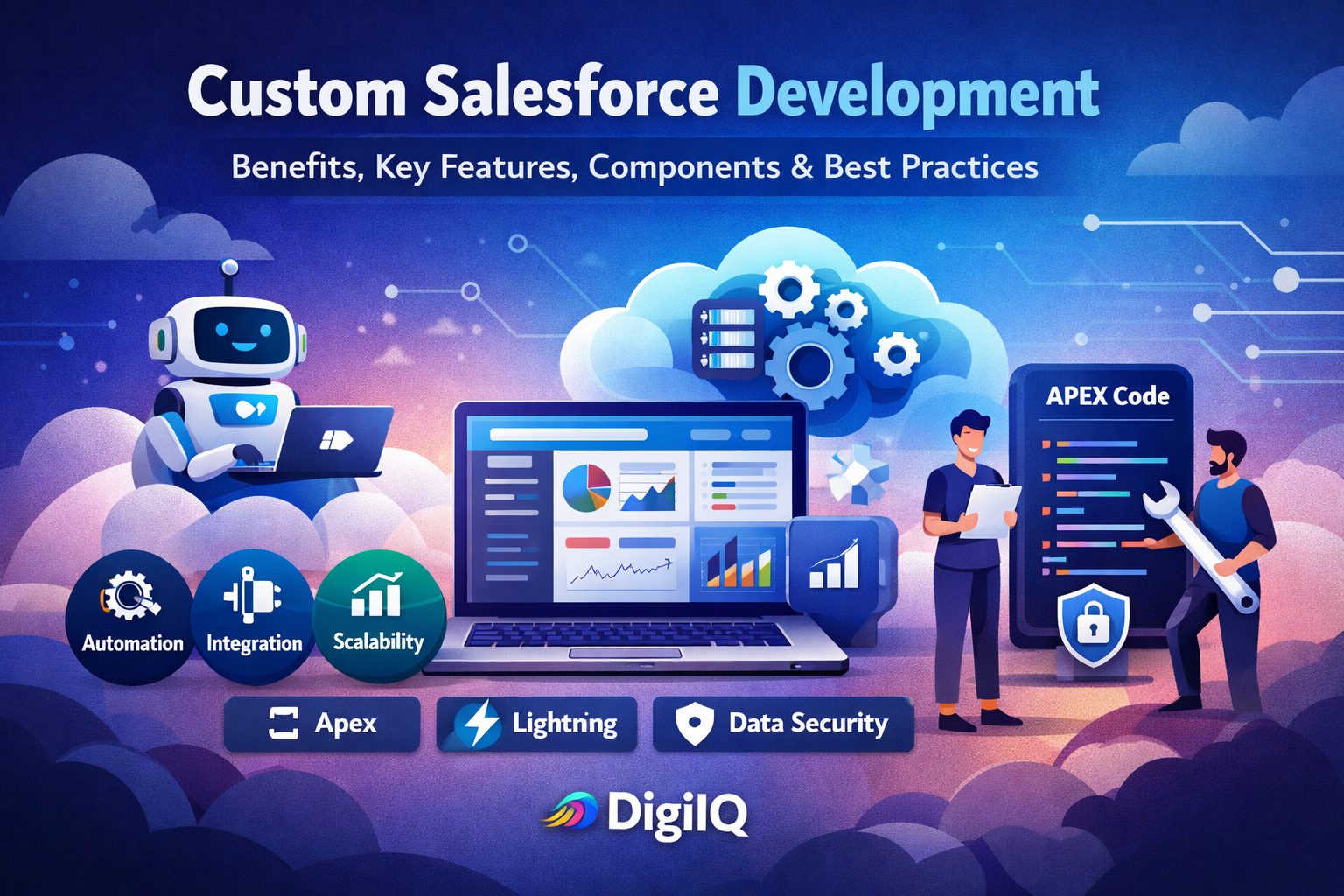 Custom Salesforce Development

Benefits, Key Features, Components & Best Practices

APEX Code

Automation

Integration

Scalability

Apex

Lightning

Data Security

DigiIQ